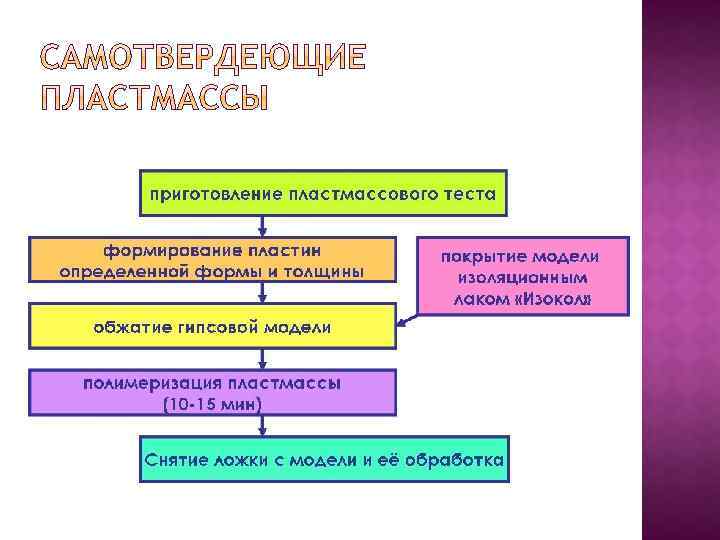 САМОТВЕРДЕЮЩИЕ ПЛАСТМАССЫ

приготовление пластмассового теста

формирование пластин определенной формы и толщины

покрытие модели изоляционным лаком «Изокол»

обжатие гипсовой модели

полимеризация пластмассы (10-15 мин)

Снятие ложки с модели и её обработка